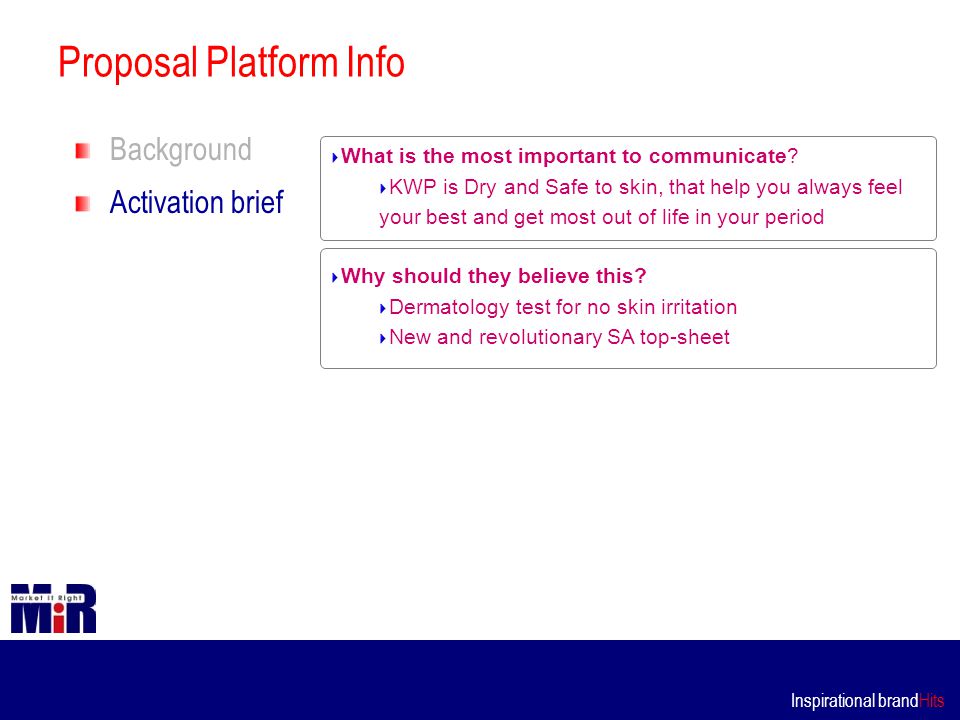 Proposal Platform Info

Background

Activation brief

What is the most important to communicate?

KWP is Dry and Safe to skin, that help you always feel your best and get most out of life in your period

Why should they believe this?

Dermatology test for no skin irritation

New and revolutionary SA top-sheet

Market It Right

MiR

Inspirational brandHits